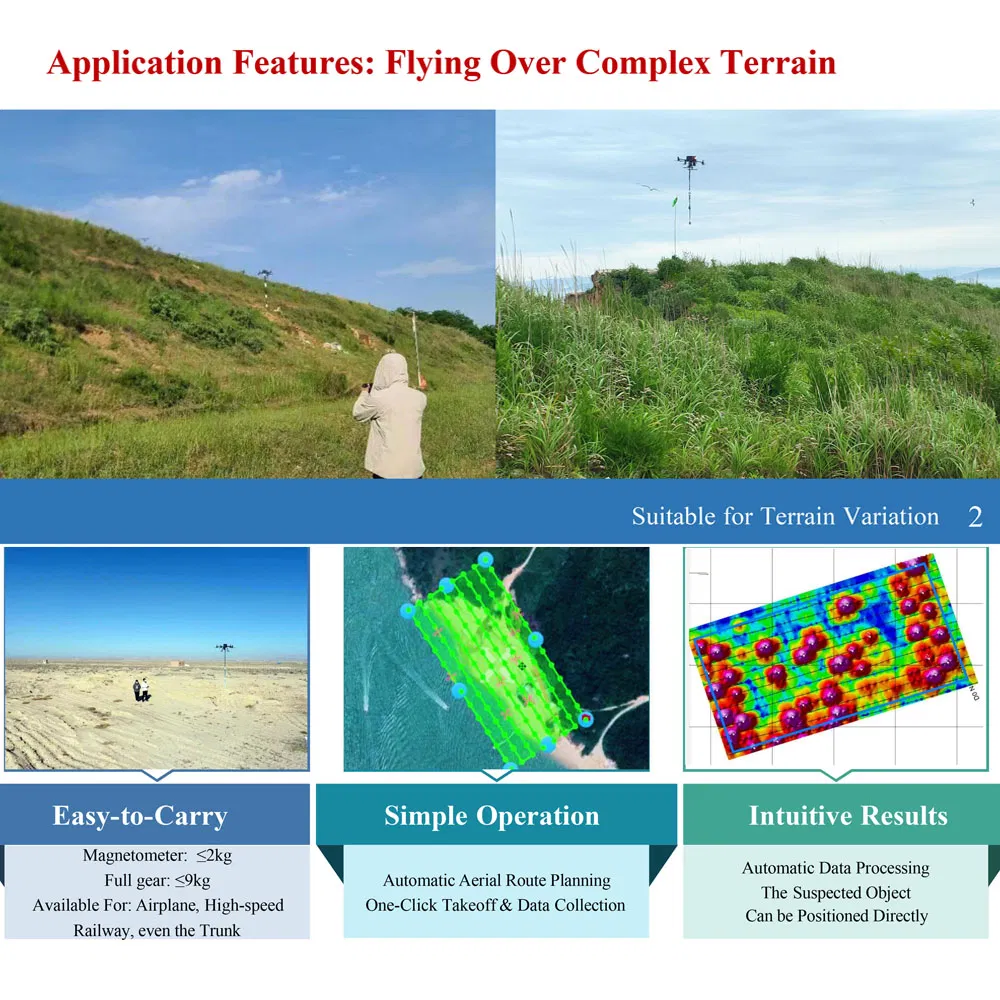 Application Features: Flying Over Complex Terrain

Suitable for Terrain Variation 2

Easy-to-Carry

Magnetometer: ≤2kg
Full gear: ≤9kg
Available For: Airplane, High-speed Railway, even the Trunk

Simple Operation

Automatic Aerial Route Planning
One-Click Takeoff & Data Collection

Intuitive Results

Automatic Data Processing
The Suspected Object
Can be Positioned Directly